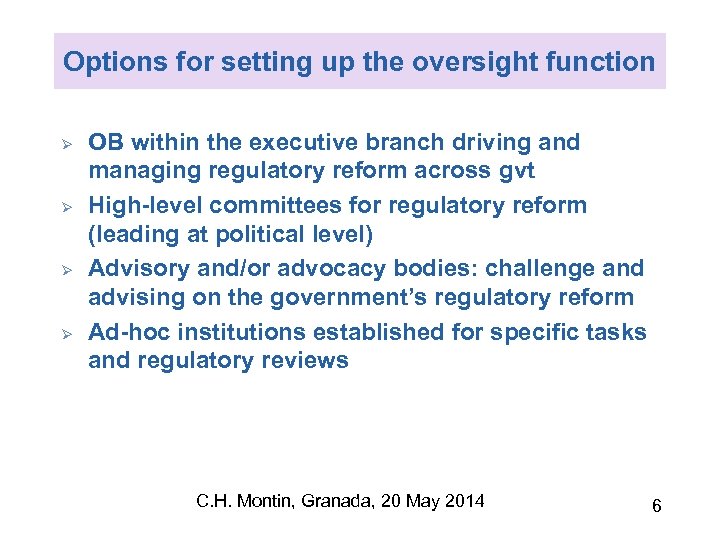 Options for setting up the oversight function

➢ OB within the executive branch driving and managing regulatory reform across gvt
➢ High-level committees for regulatory reform (leading at political level)
➢ Advisory and/or advocacy bodies: challenge and advising on the government's regulatory reform
➢ Ad-hoc institutions established for specific tasks and regulatory reviews

C.H. Montin, Granada, 20 May 2014

6